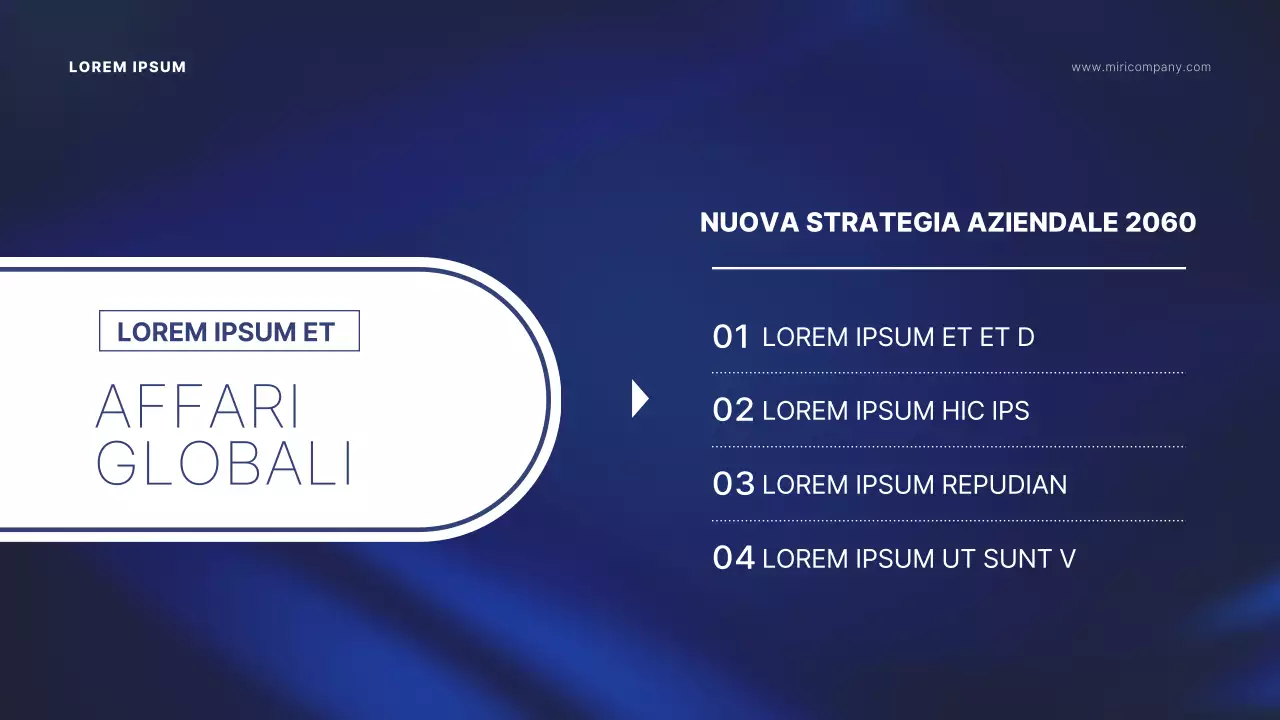 LOREM IPSUM

www.miricompany.com

LOREM IPSUM ET

AFFARI GLOBALI

NUOVA STRATEGIA AZIENDALE 2060

01 LOREM IPSUM ET ET D

02 LOREM IPSUM HIC IPS

03 LOREM IPSUM REPUDIAN

04 LOREM IPSUM UT SUNT V